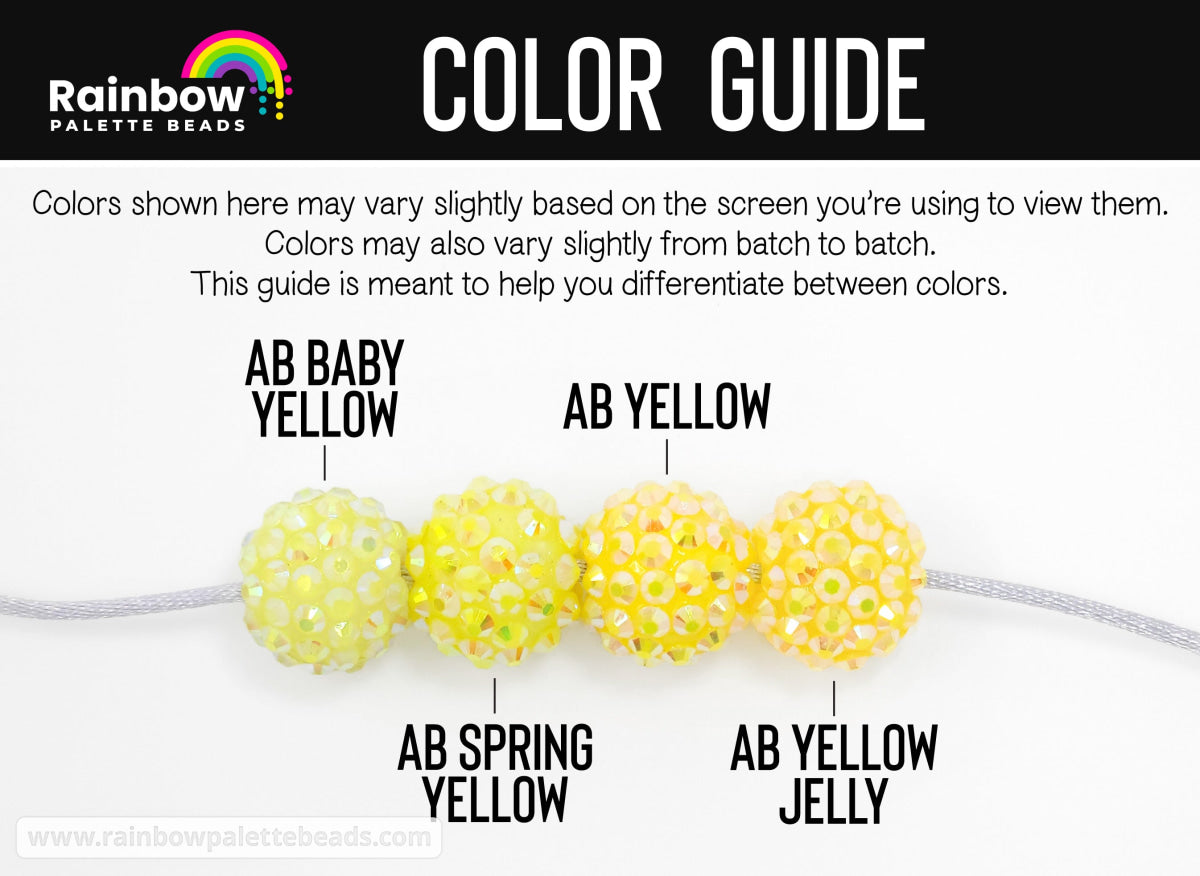 Rainbow
PALETTE BEADS

COLOR GUIDE

Colors shown here may vary slightly based on the screen you're using to view them. Colors may also vary slightly from batch to batch. This guide is meant to help you differentiate between colors.

AB BABY YELLOW

AB YELLOW

AB SPRING YELLOW

AB YELLOW JELLY

www.rainbowpalettebeads.com